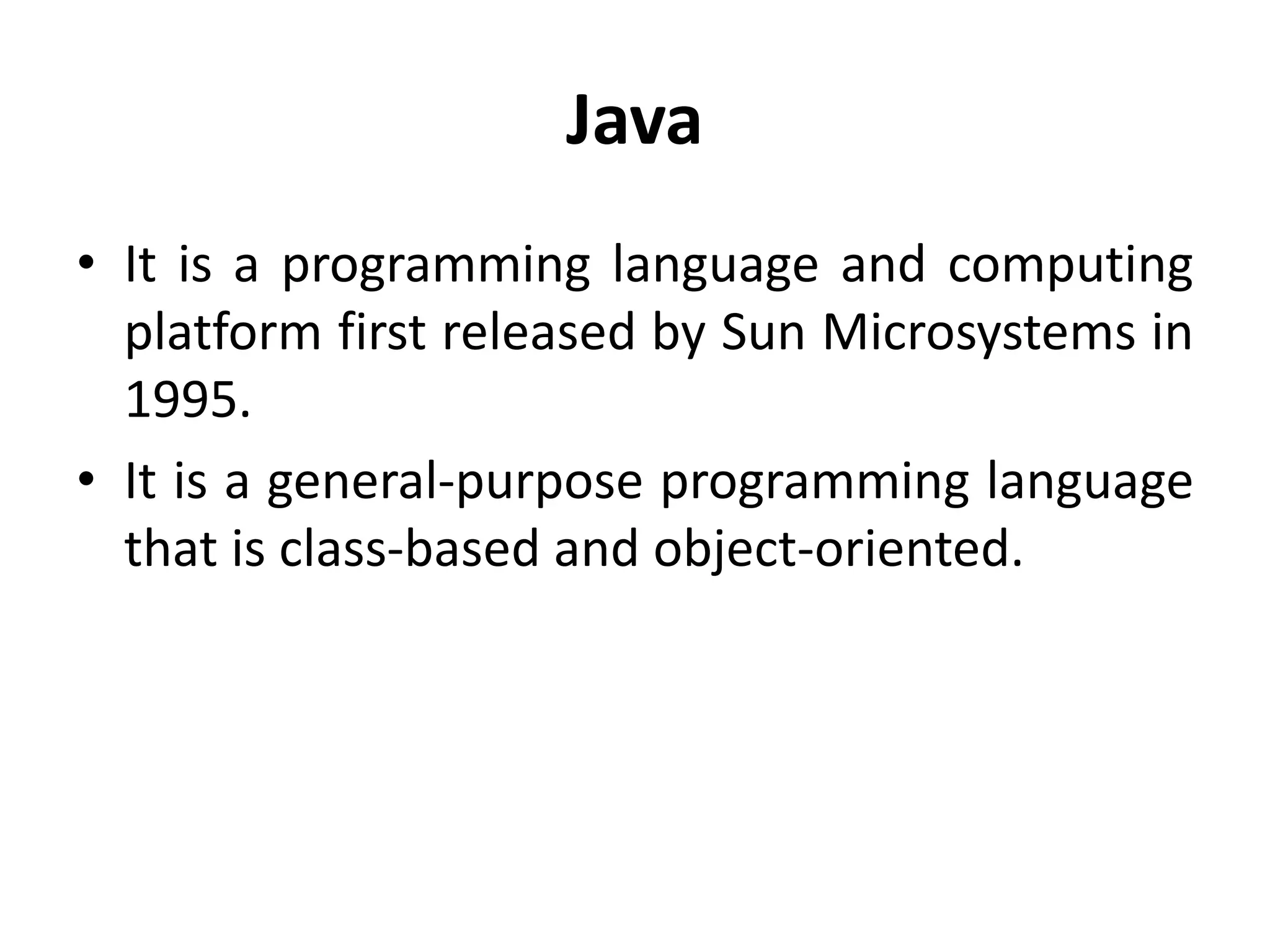 Java

• It is a programming language and computing platform first released by Sun Microsystems in 1995.

• It is a general-purpose programming language that is class-based and object-oriented.